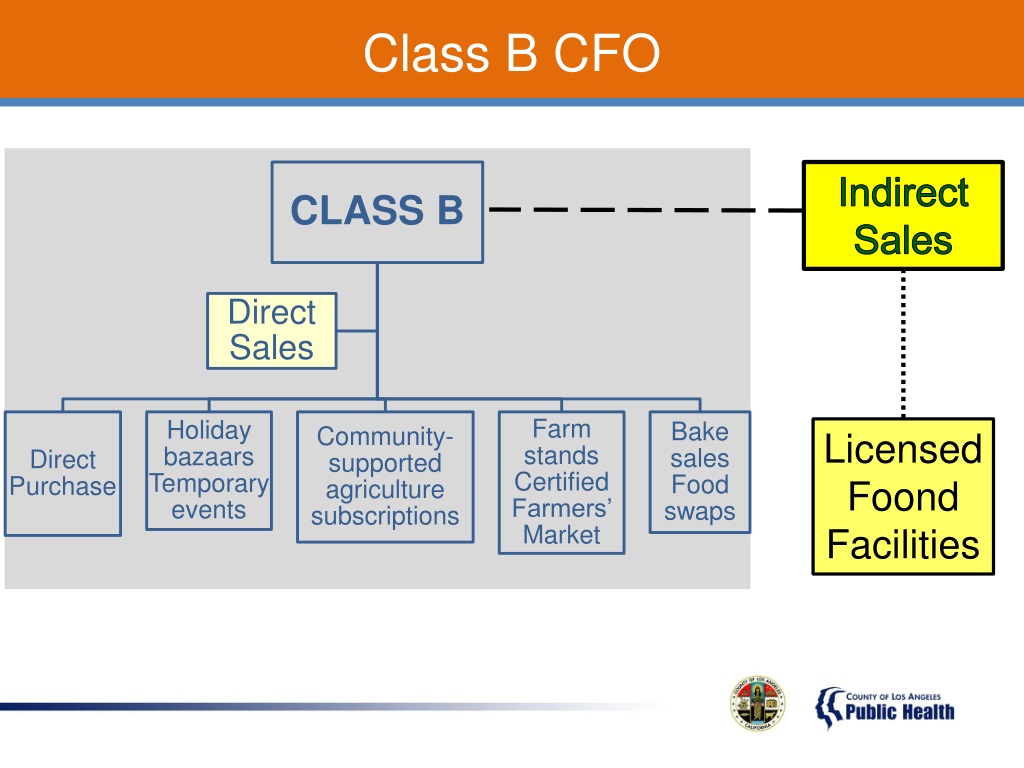 Class B CFO

CLASS B

Indirect Sales

Direct Sales

Direct Purchase

Holiday bazaars Temporary events

Community-supported agriculture subscriptions

Farm stands Certified Farmers' Market

Bake sales Food swaps

Licensed Foond Facilities

COUNTY OF LOS ANGELES CALIFORNIA

COUNTY OF LOS ANGELES
Public Health